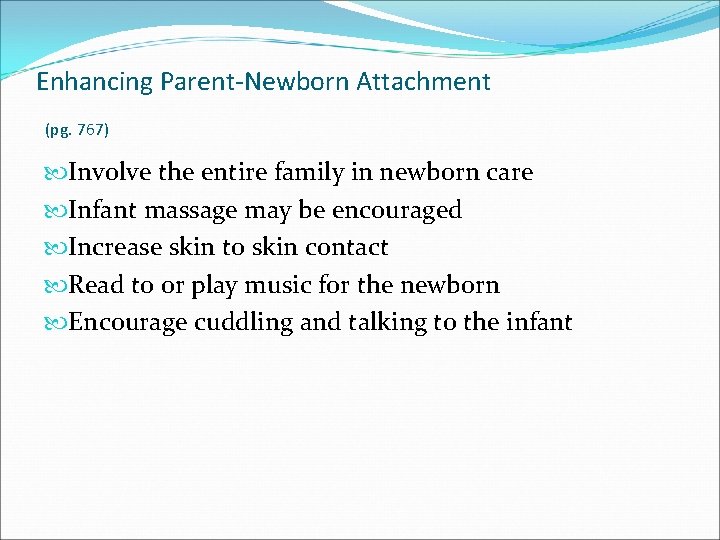 Enhancing Parent-Newborn Attachment

(pg. 767)

Involve the entire family in newborn care
Infant massage may be encouraged
Increase skin to skin contact
Read to or play music for the newborn
Encourage cuddling and talking to the infant